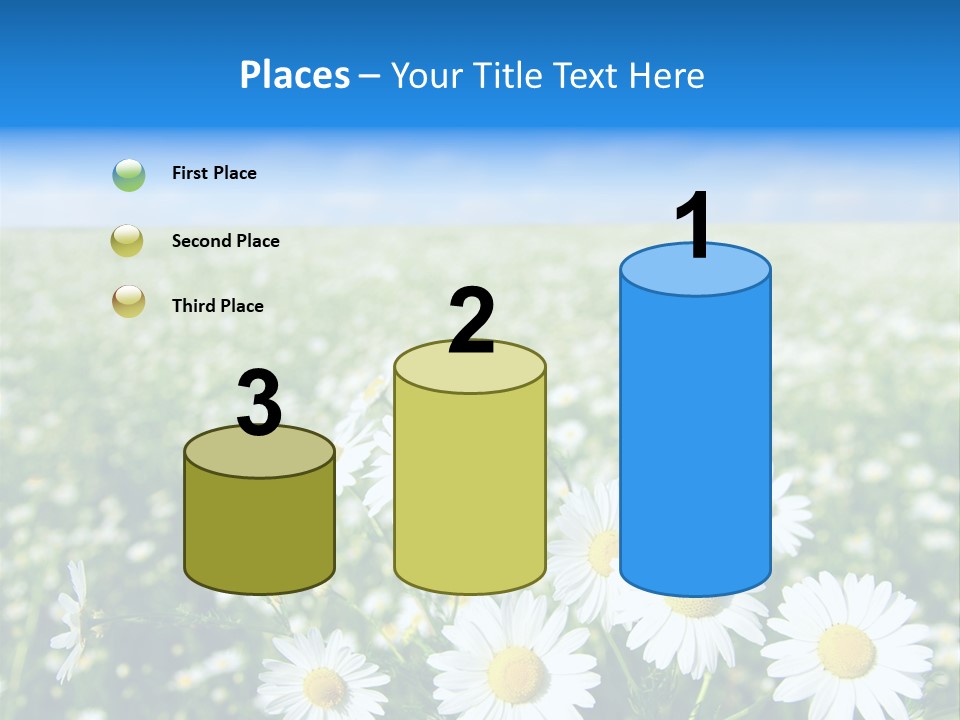 Places – Your Title Text Here

First Place

Second Place

Third Place

3

2

1